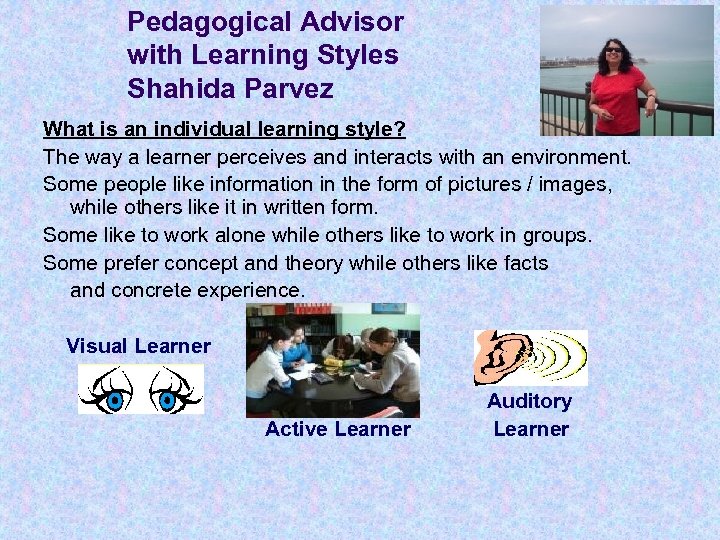 Pedagogical Advisor with Learning Styles Shahida Parvez

What is an individual learning style?

The way a learner perceives and interacts with an environment.

Some people like information in the form of pictures / images, while others like it in written form.

Some like to work alone while others like to work in groups.

Some prefer concept and theory while others like facts and concrete experience.

Visual Learner

Active Learner

Auditory Learner